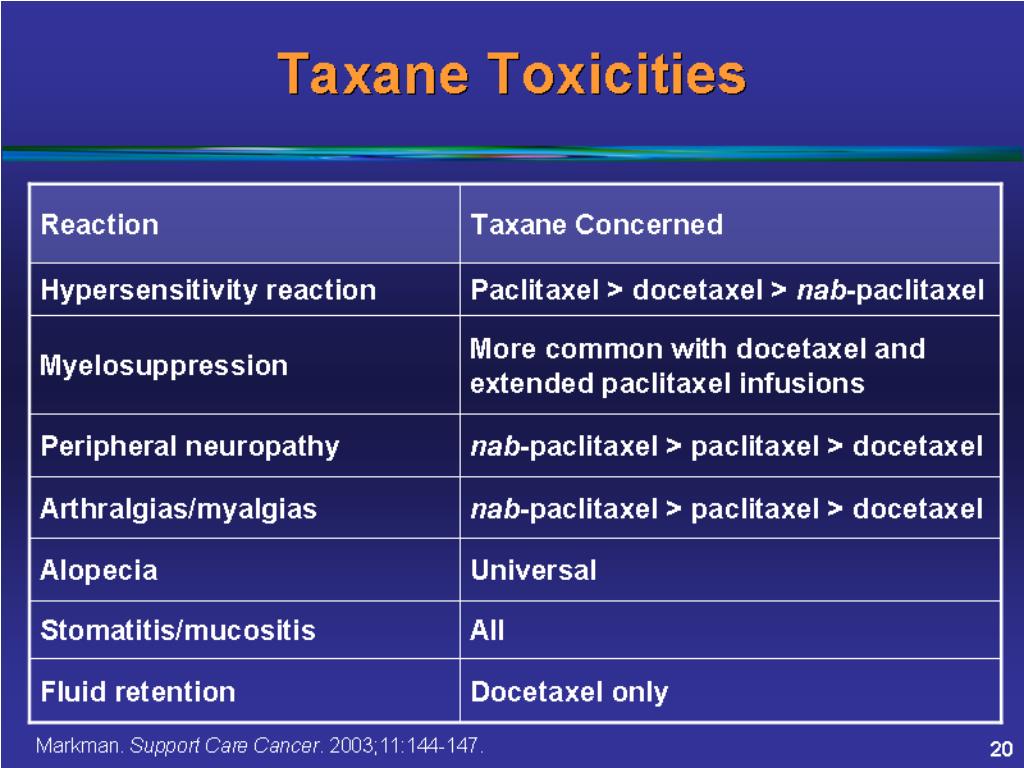 Taxane Toxicities

| Reaction | Taxane Concerned |
|---|---|
| Hypersensitivity reaction | Paclitaxel > docetaxel > nab-paclitaxel |
| Myelosuppression | More common with docetaxel and extended paclitaxel infusions |
| Peripheral neuropathy | nab-paclitaxel > paclitaxel > docetaxel |
| Arthralgias/myalgias | nab-paclitaxel > paclitaxel > docetaxel |
| Alopecia | Universal |
| Stomatitis/mucositis | All |
| Fluid retention | Docetaxel only |

Markman. Support Care Cancer. 2003;11:144-147.

20